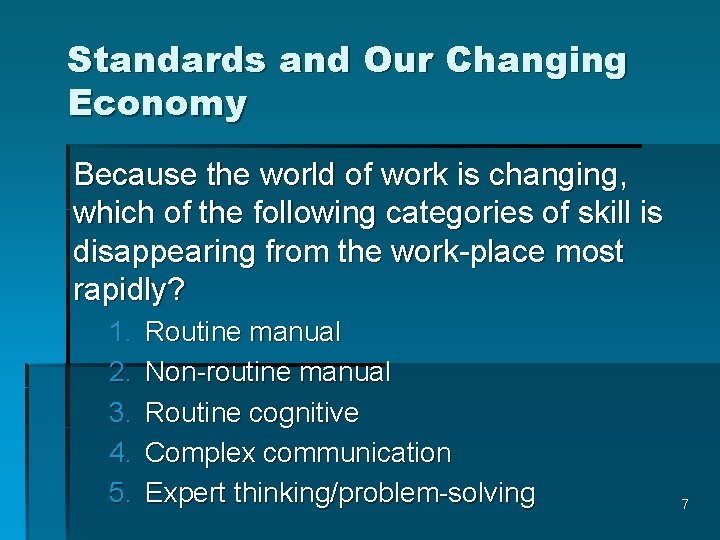 Standards and Our Changing Economy

Because the world of work is changing, which of the following categories of skill is disappearing from the work-place most rapidly?

1. Routine manual
2. Non-routine manual
3. Routine cognitive
4. Complex communication
5. Expert thinking/problem-solving

7